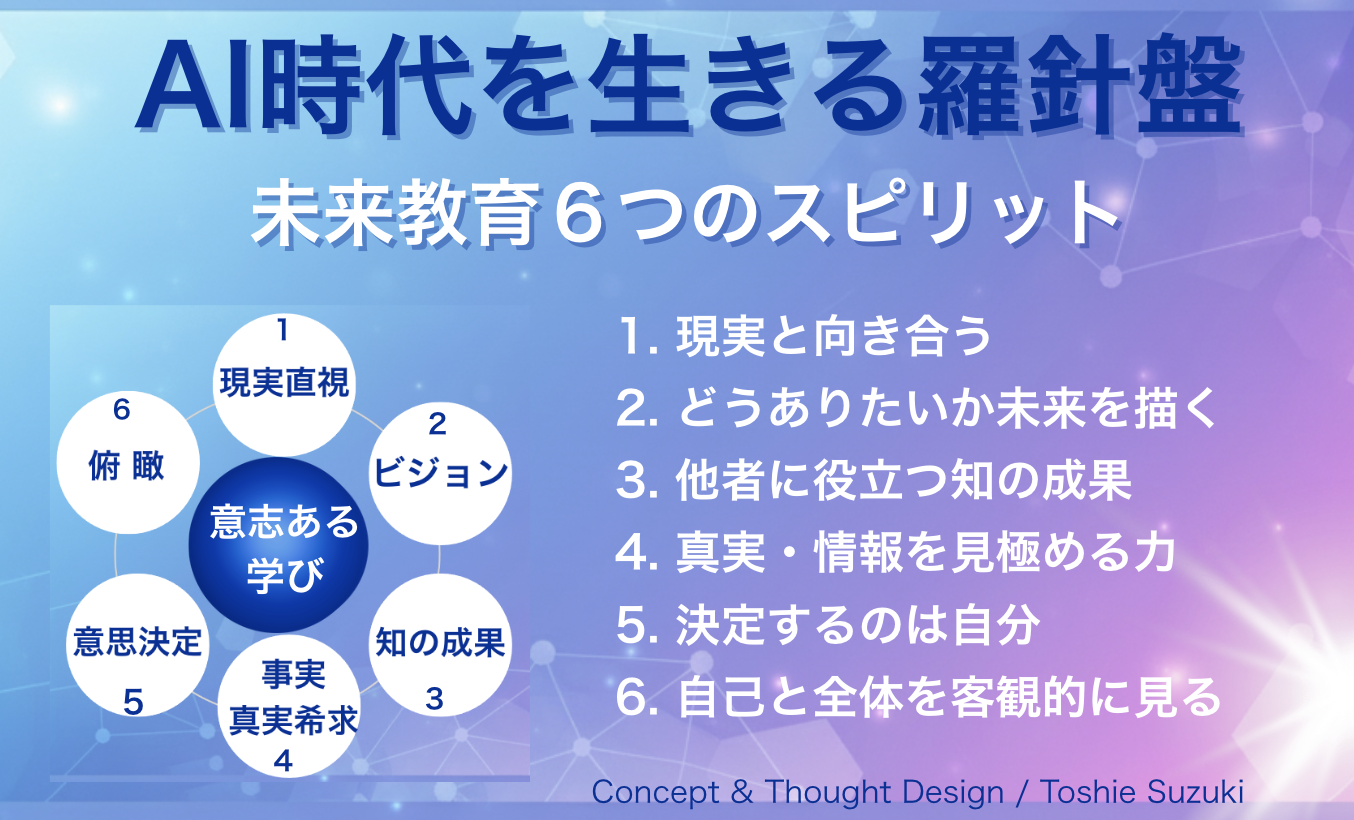 AI時代を生きる羅針盤

未来教育６つのスピリット

1
現実直視

2
ビジョン

知の成果
3

事実
真実希求
4

意思決定
5

6
俯 瞰

意志ある
学び

1. 現実と向き合う
2. どうありたいか未来を描く
3. 他者に役立つ知の成果
4. 真実・情報を見極める力
5. 決定するのは自分
6. 自己と全体を客観的に見る

Concept & Thought Design / Toshie Suzuki